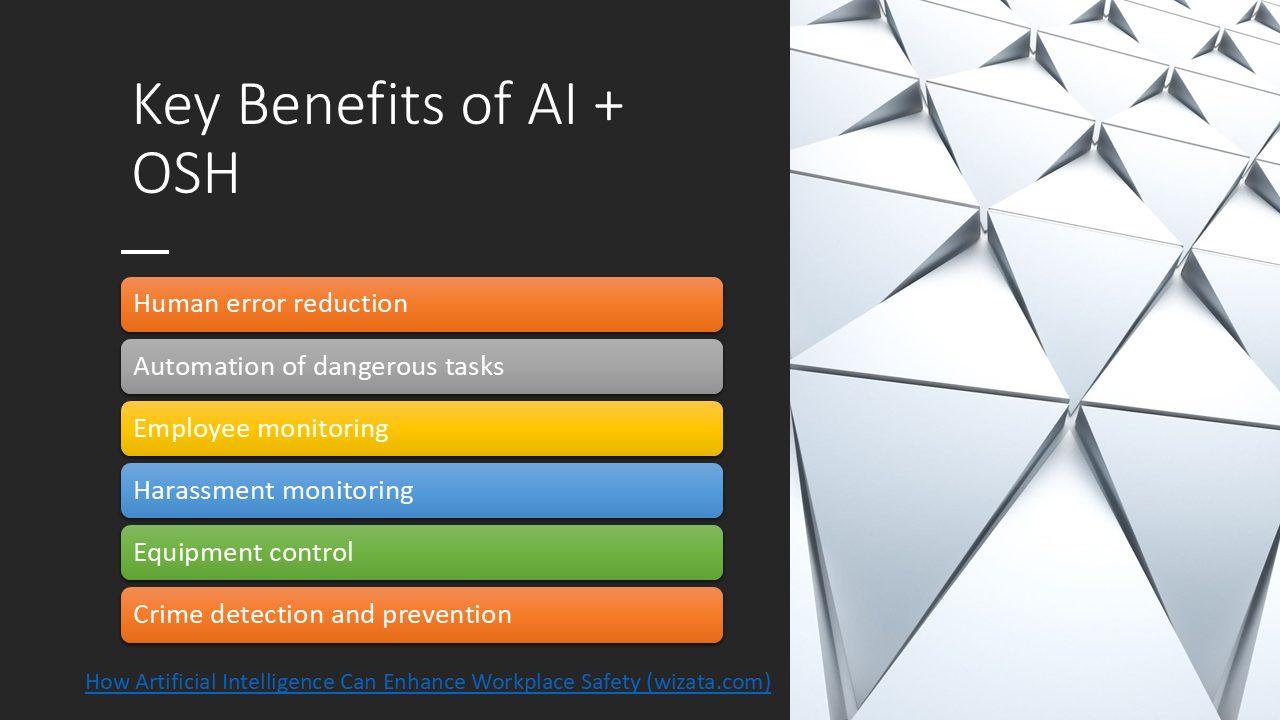 Key Benefits of AI + OSH

Human error reduction

Automation of dangerous tasks

Employee monitoring

Harassment monitoring

Equipment control

Crime detection and prevention

How Artificial Intelligence Can Enhance Workplace Safety (wizata.com)